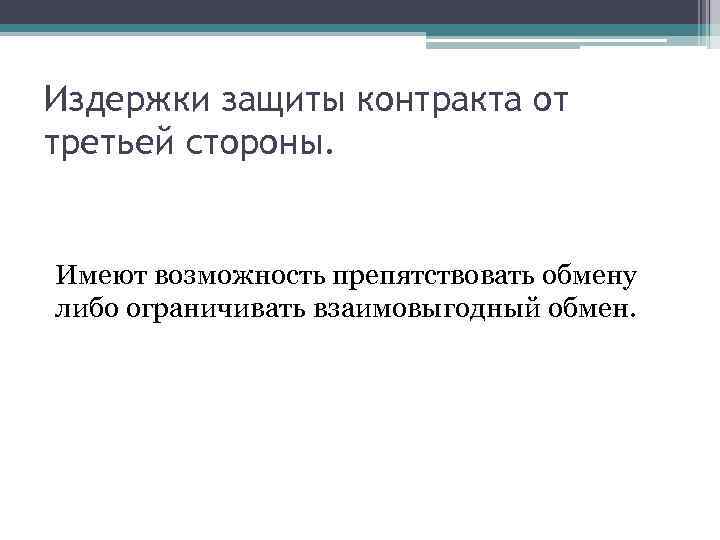 Издержки защиты контракта от третьей стороны.

Имеют возможность препятствовать обмену либо ограничивать взаимовыгодный обмен.